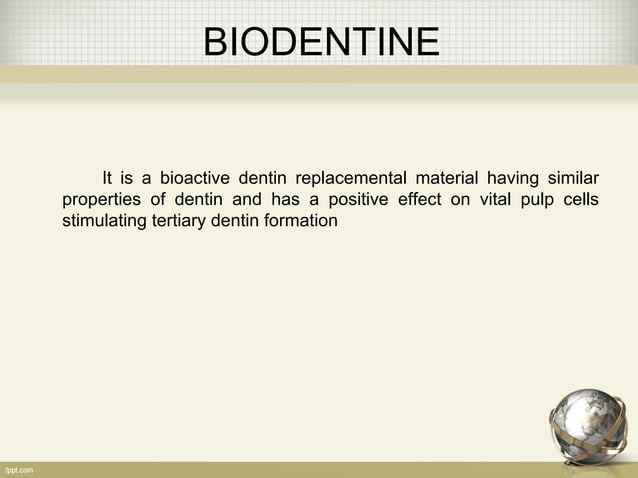 BIODENTINE

It is a bioactive dentin replacemental material having similar properties of dentin and has a positive effect on vital pulp cells stimulating tertiary dentin formation

fppt.com